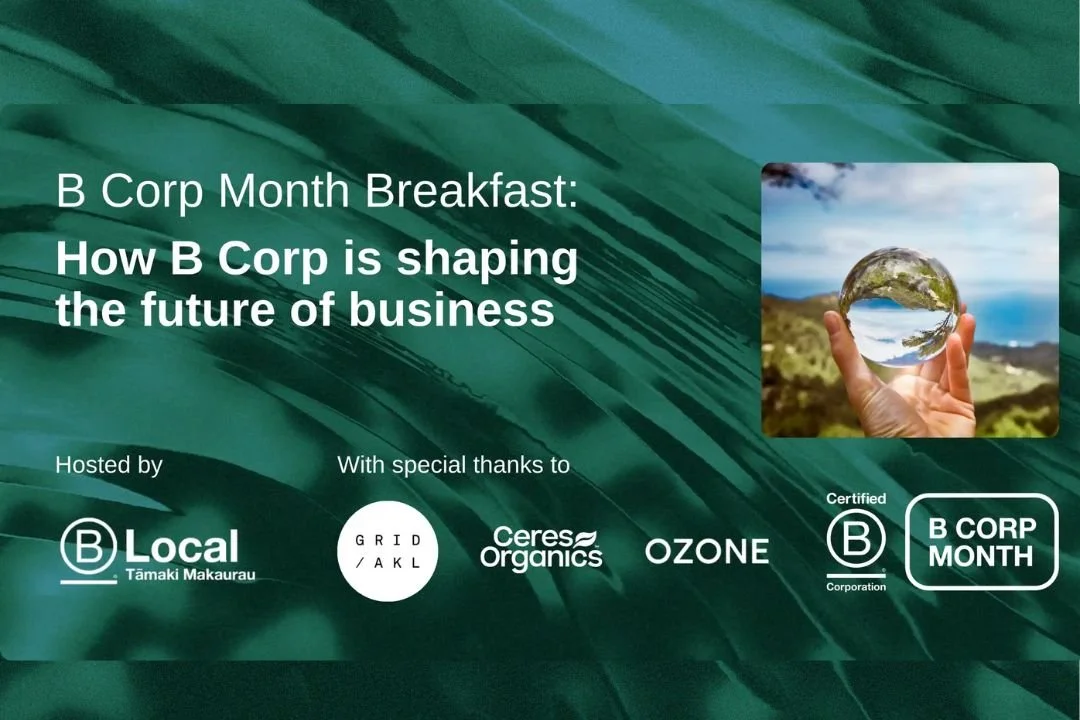 B Corp Month Breakfast:

How B Corp is shaping the future of business

Hosted by

B Local
Tāmaki Makaurau

With special thanks to

GRID / AKL

Ceres Organics

OZONE

Certified
B
Corporation

B CORP MONTH